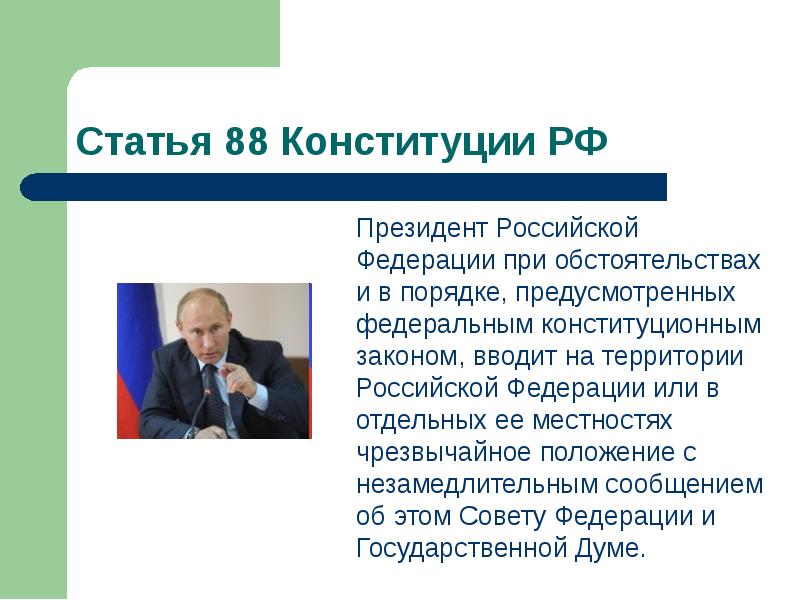 Статья 88 Конституции РФ

Президент Российской Федерации при обстоятельствах и в порядке, предусмотренных федеральным конституционным законом, вводит на территории Российской Федерации или в отдельных ее местностях чрезвычайное положение с незамедлительным сообщением об этом Совету Федерации и Государственной Думе.